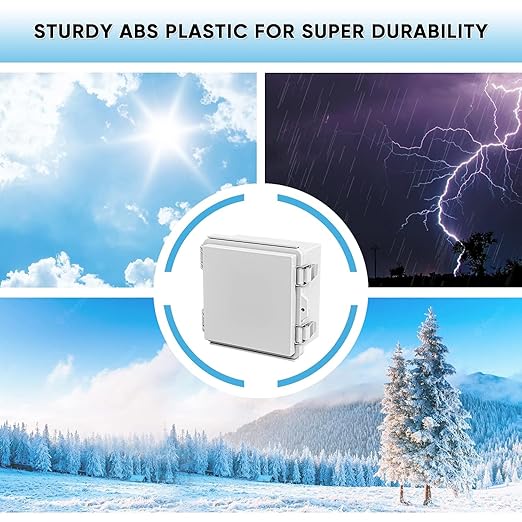 STURDY ABS PLASTIC FOR SUPER DURABILITY